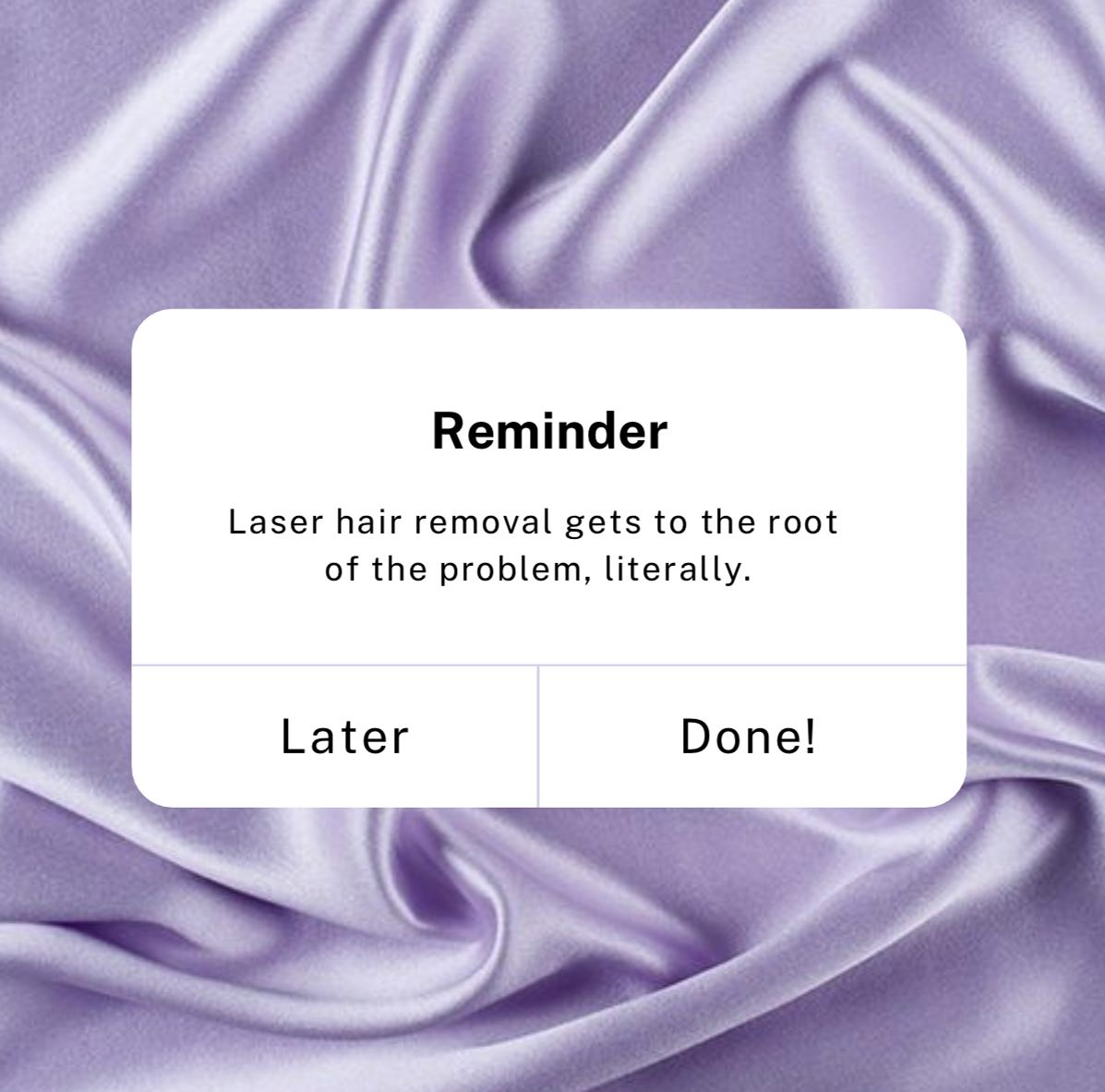 Reminder

Laser hair removal gets to the root of the problem, literally.

Later

Done!